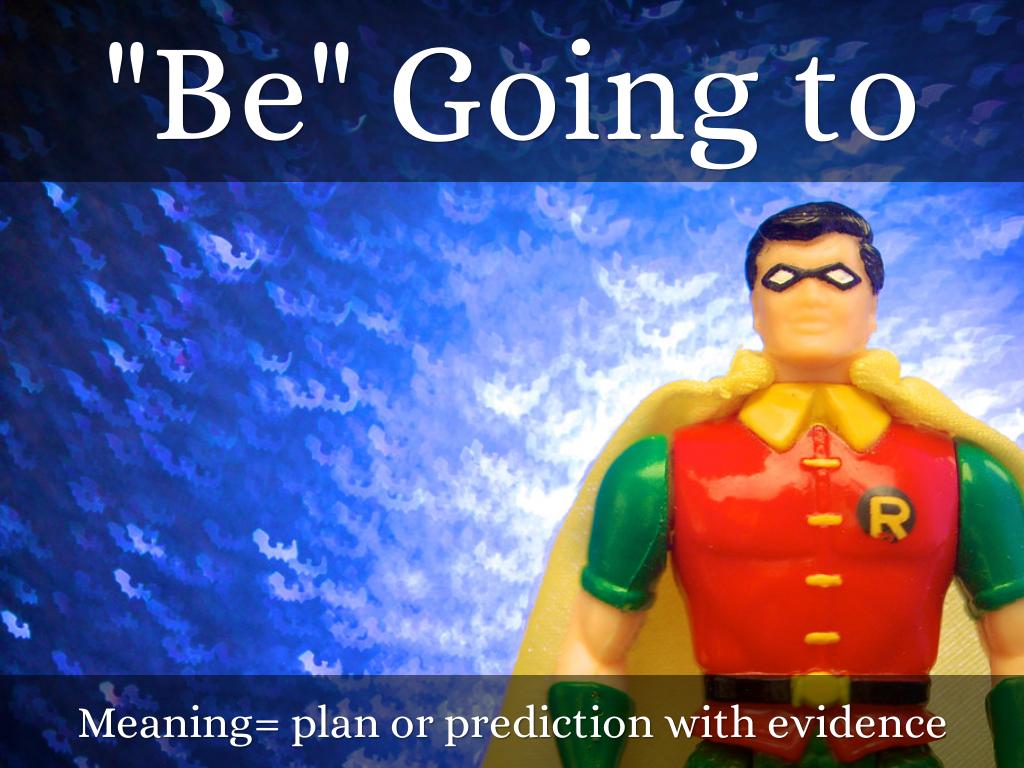 "Be" Going to

R

Meaning= plan or prediction with evidence